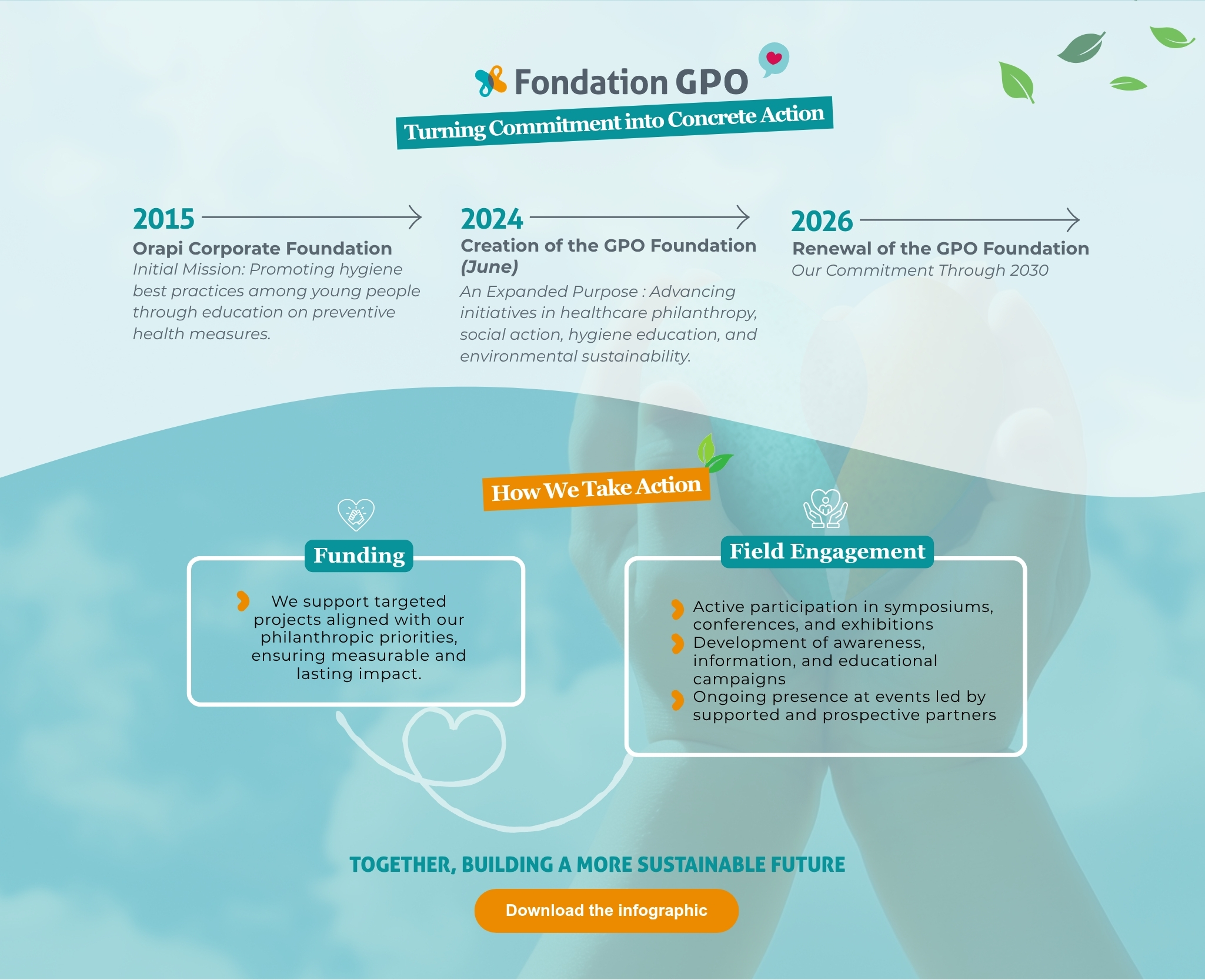 Fondation GPO

Turning Commitment into Concrete Action

2015

Orapi Corporate Foundation

Initial Mission: Promoting hygiene best practices among young people through education on preventive health measures.

2024

Creation of the GPO Foundation (June)

An Expanded Purpose : Advancing initiatives in healthcare philanthropy, social action, hygiene education, and environmental sustainability.

2026

Renewal of the GPO Foundation

Our Commitment Through 2030

How We Take Action

Funding

We support targeted projects aligned with our philanthropic priorities, ensuring measurable and lasting impact.

Field Engagement

Active participation in symposiums, conferences, and exhibitions

Development of awareness, information, and educational campaigns

Ongoing presence at events led by supported and prospective partners

TOGETHER, BUILDING A MORE SUSTAINABLE FUTURE

Download the infographic